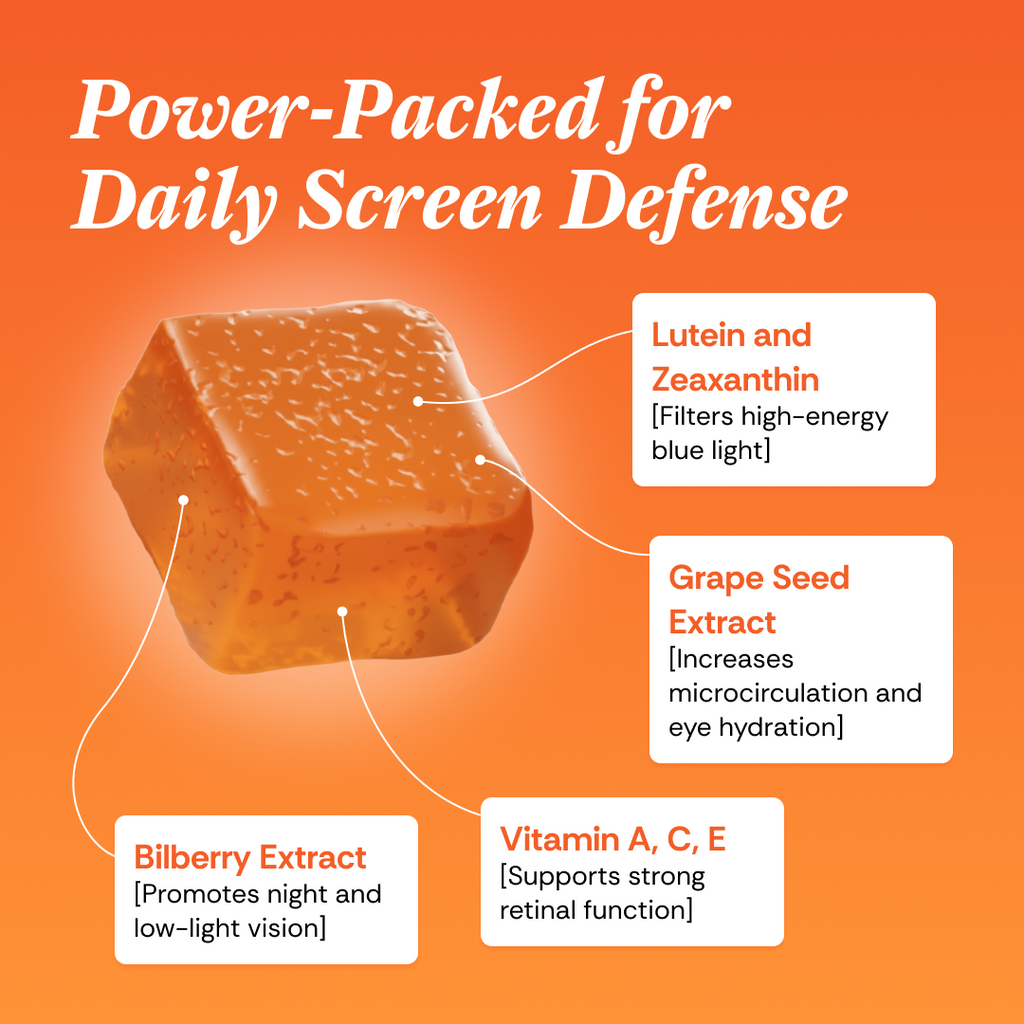 Power-Packed for Daily Screen Defense

Lutein and Zeaxanthin
[Filters high-energy blue light]

Grape Seed Extract
[Increases microcirculation and eye hydration]

Vitamin A, C, E
[Supports strong retinal function]

Bilberry Extract
[Promotes night and low-light vision]